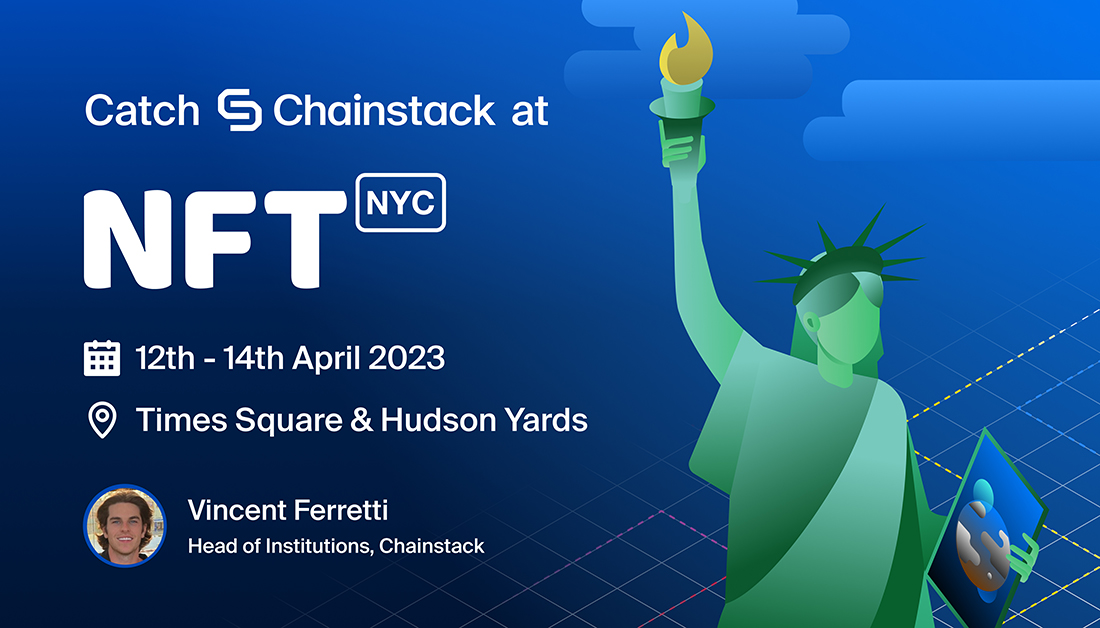 Catch Chainstack at

NFT NYC

12th - 14th April 2023

Times Square & Hudson Yards

Vincent Ferretti
Head of Institutions, Chainstack